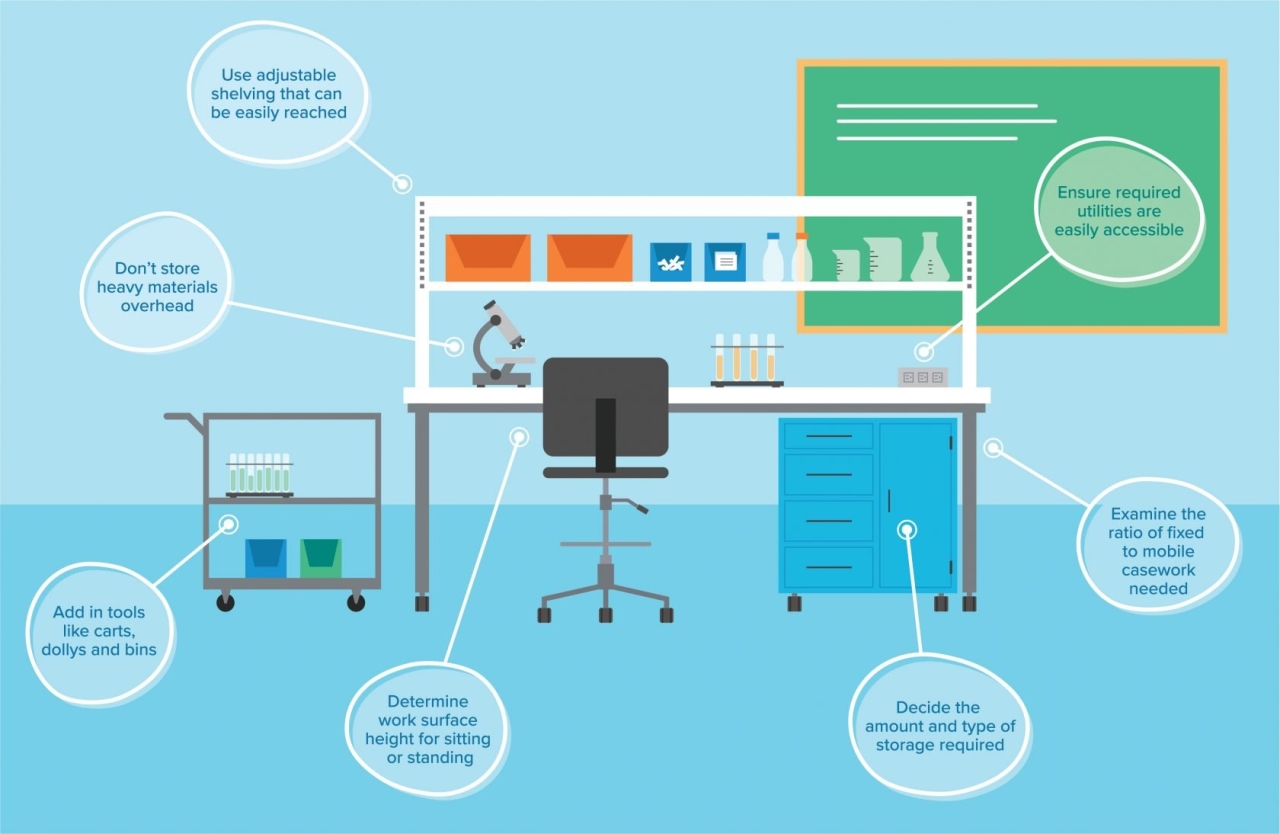 Use adjustable shelving that can be easily reached

Ensure required utilities are easily accessible

Don't store heavy materials overhead

Examine the ratio of fixed to mobile casework needed

Add in tools like carts, dollys and bins

Determine work surface height for sitting or standing

Decide the amount and type of storage required